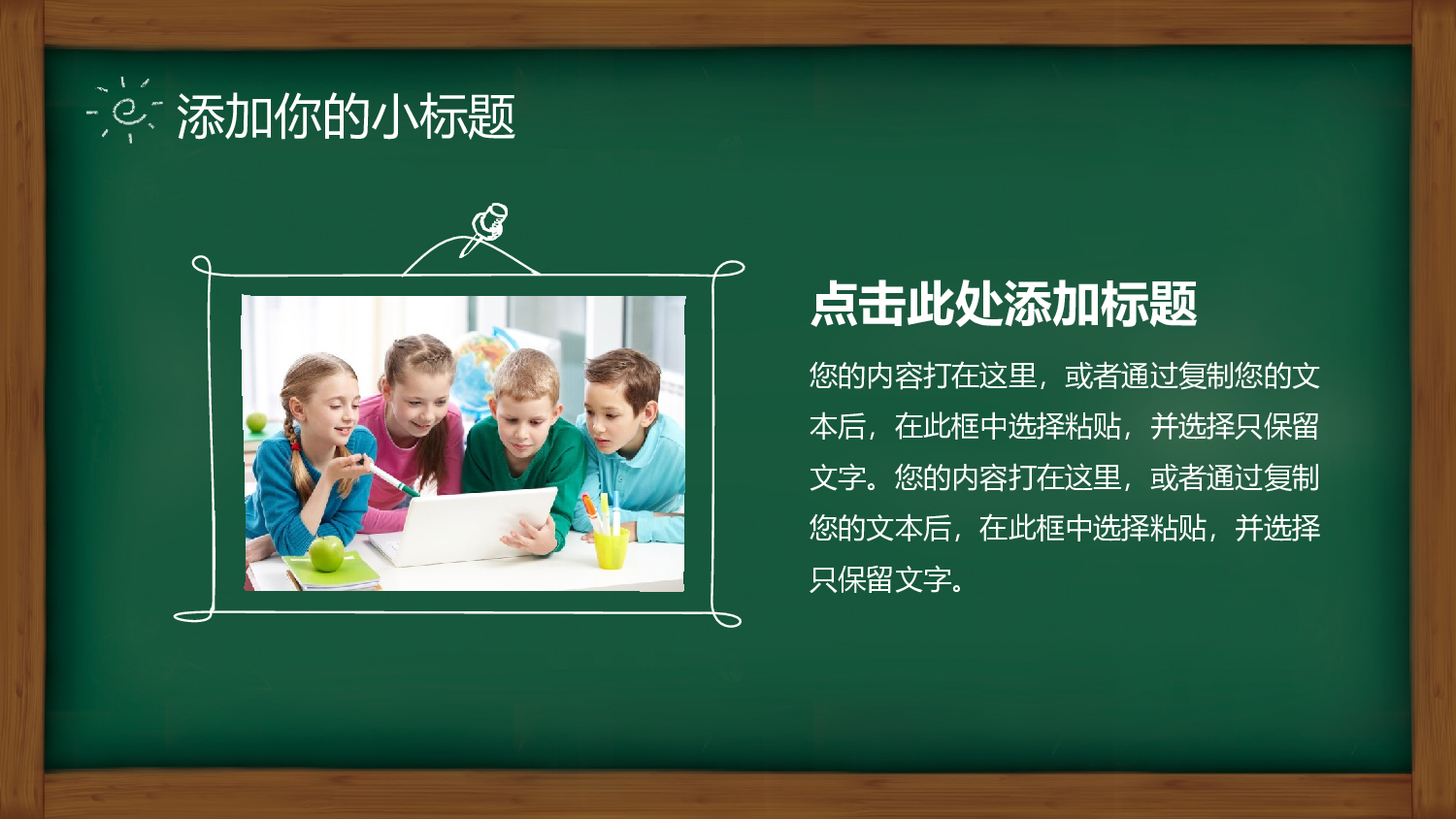 添加你的小标题

点击此处添加标题

您的内容打在这里，或者通过复制您的文本后，在此框中选择粘贴，并选择只保留文字。您的内容打在这里，或者通过复制您的文本后，在此框中选择粘贴，并选择只保留文字。